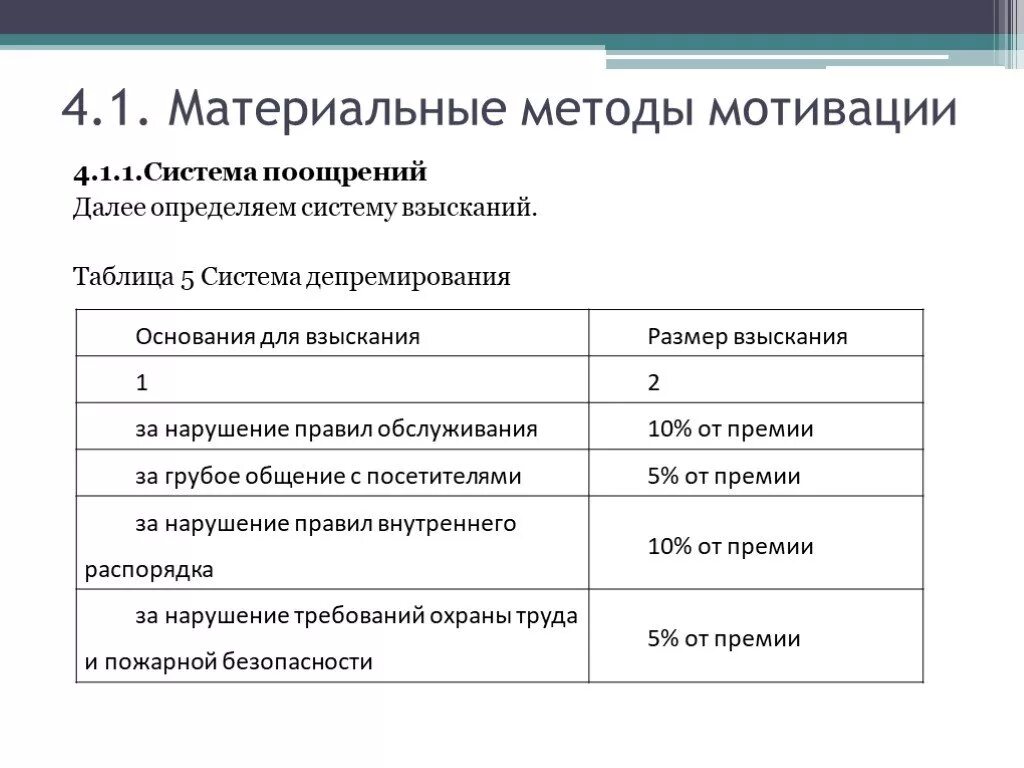 4.1. Материальные методы мотивации

4.1.1.Система поощрений
Далее определяем систему взысканий.

Таблица 5 Система депремирования

| Основания для взыскания | Размер взыскания |
|---|---|
| 1 | 2 |
| за нарушение правил обслуживания | 10% от премии |
| за грубое общение с посетителями | 5% от премии |
| за нарушение правил внутреннего распорядка | 10% от премии |
| за нарушение требований охраны труда и пожарной безопасности | 5% от премии |